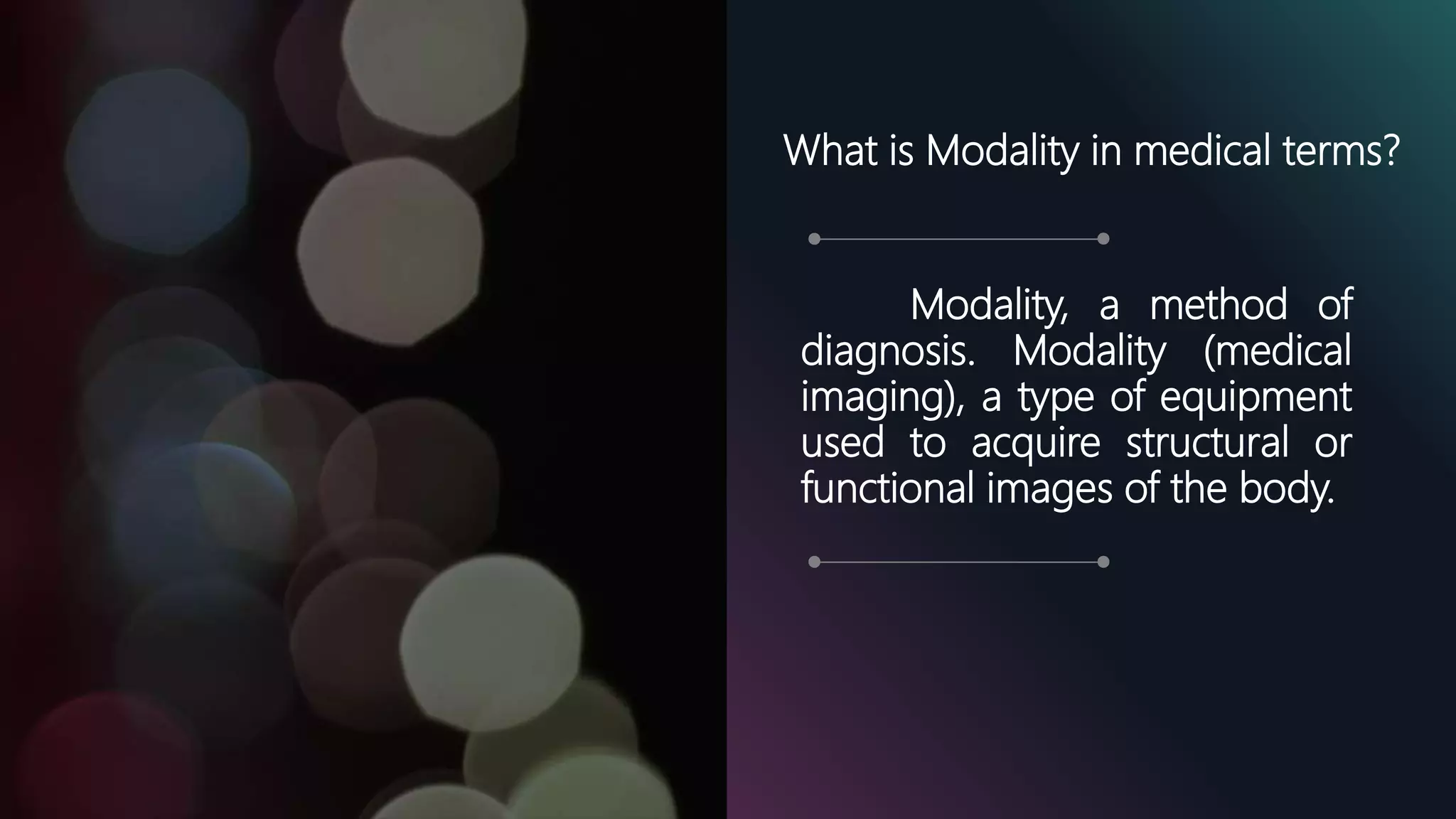 What is Modality in medical terms?

Modality, a method of diagnosis. Modality (medical imaging), a type of equipment used to acquire structural or functional images of the body.